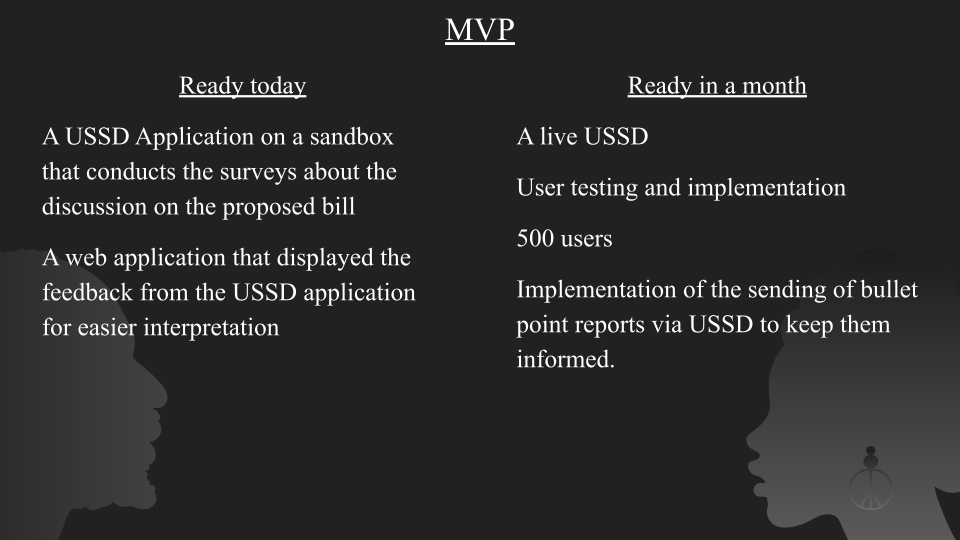 MVP

Ready today

A USSD Application on a sandbox that conducts the surveys about the discussion on the proposed bill

A web application that displayed the feedback from the USSD application for easier interpretation

Ready in a month

A live USSD

User testing and implementation

500 users

Implementation of the sending of bullet point reports via USSD to keep them informed.